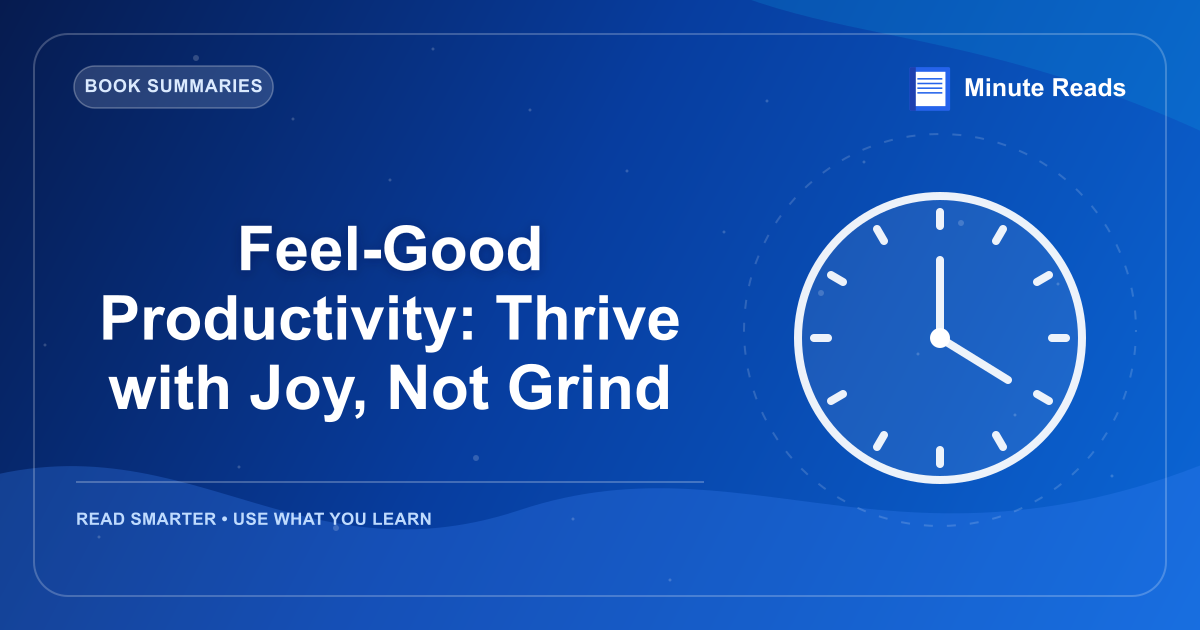 BOOK SUMMARIES

Minute Reads

Feel-Good Productivity: Thrive with Joy, Not Grind

READ SMARTER • USE WHAT YOU LEARN